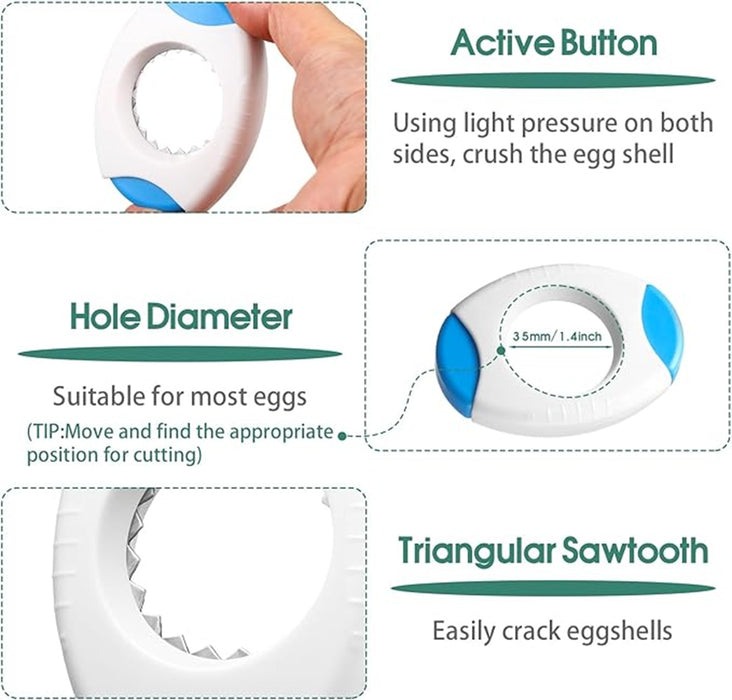 Active Button

Using light pressure on both sides, crush the egg shell

Hole Diameter

Suitable for most eggs

(TIP:Move and find the appropriate position for cutting)

35mm/1.4inch

Triangular Sawtooth

Easily crack eggshells